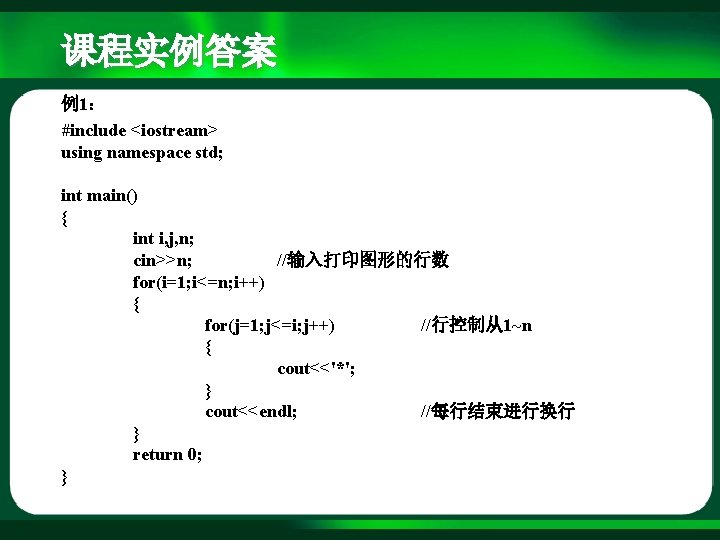 课程实例答案

例1：

#include <iostream>
using namespace std;

int main()
{
int i,j,n;
cin>>n; //输入打印图形的行数
for(i=1;i<=n;i++)
{
for(j=1;j<=i;j++) //行控制从1~n
{
cout<<'*';
}
cout<<endl; //每行结束进行换行
}
return 0;
}